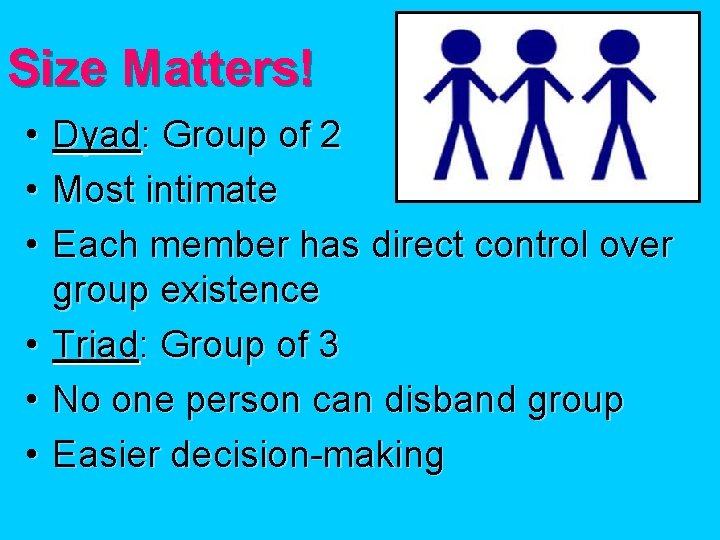 Size Matters!

• Dyad: Group of 2
• Most intimate
• Each member has direct control over group existence
• Triad: Group of 3
• No one person can disband group
• Easier decision-making